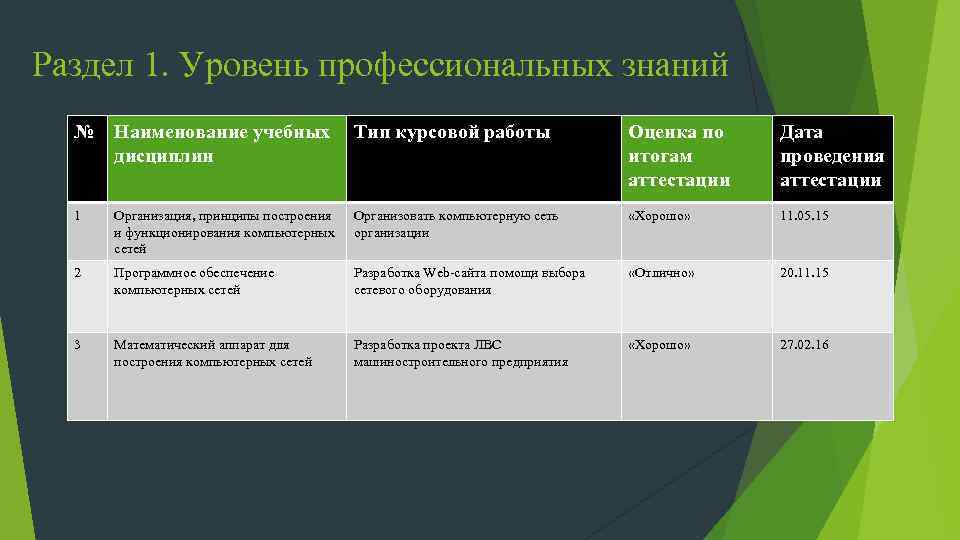 Раздел 1. Уровень профессиональных знаний

| № | Наименование учебных дисциплин | Тип курсовой работы | Оценка по итогам аттестации | Дата проведения аттестации |
|---|---|---|---|---|
| 1 | Организация, принципы построения и функционирования компьютерных сетей | Организовать компьютерную сеть организации | «Хорошо» | 11.05.15 |
| 2 | Программное обеспечение компьютерных сетей | Разработка Web-сайта помощи выбора сетевого оборудования | «Отлично» | 20.11.15 |
| 3 | Математический аппарат для построения компьютерных сетей | Разработка проекта ЛВС машиностроительного предприятия | «Хорошо» | 27.02.16 |